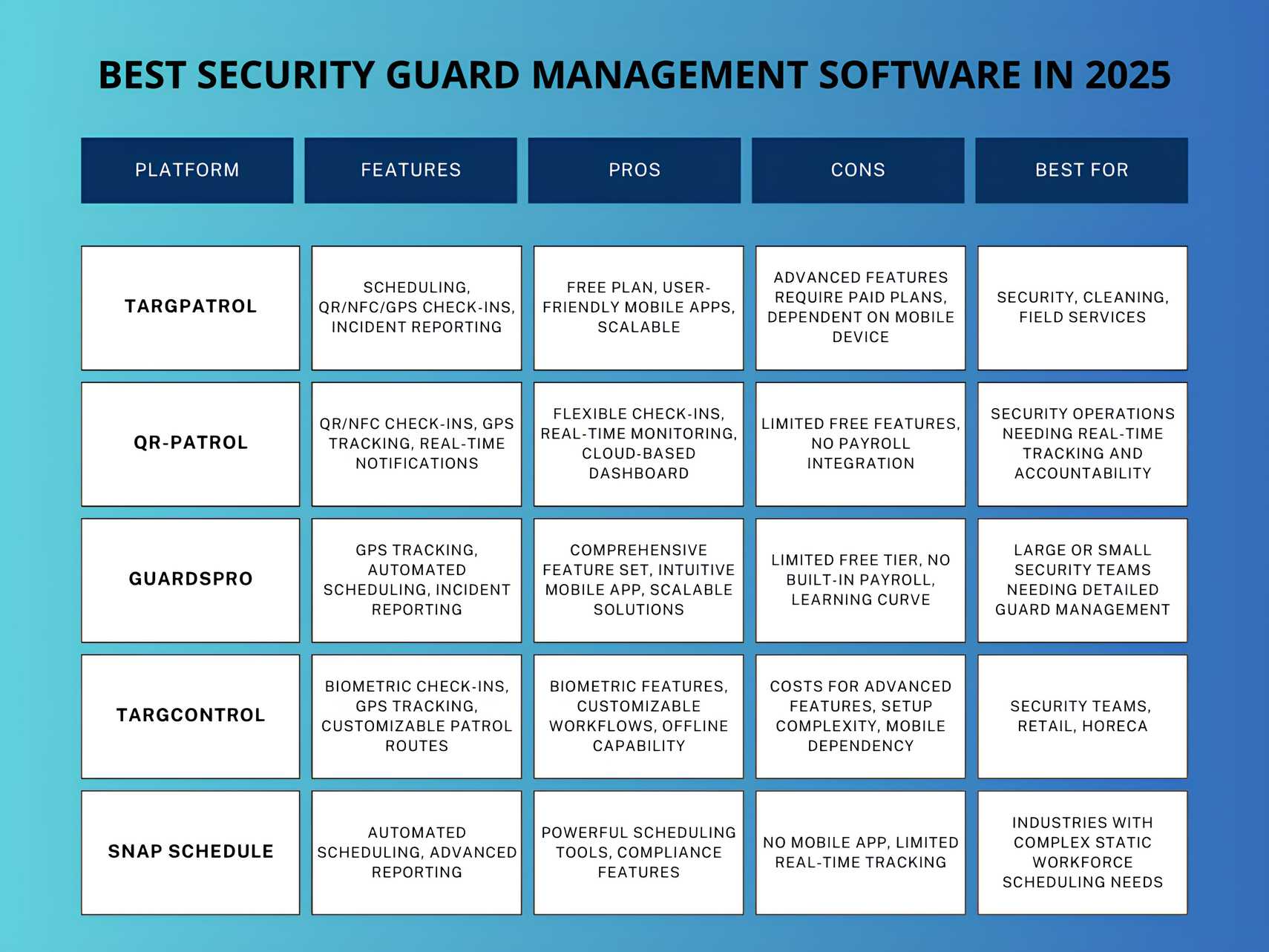 BEST SECURITY GUARD MANAGEMENT SOFTWARE IN 2025

| PLATFORM | FEATURES | PROS | CONS | BEST FOR |
|---|---|---|---|---|
| TARGPATROL | SCHEDULING, QR/NFC/GPS CHECK-INS, INCIDENT REPORTING | FREE PLAN, USER-FRIENDLY MOBILE APPS, SCALABLE | ADVANCED FEATURES REQUIRE PAID PLANS, DEPENDENT ON MOBILE DEVICE | SECURITY, CLEANING, FIELD SERVICES |
| QR-PATROL | QR/NFC CHECK-INS, GPS TRACKING, REAL-TIME NOTIFICATIONS | FLEXIBLE CHECK-INS, REAL-TIME MONITORING, CLOUD-BASED DASHBOARD | LIMITED FREE FEATURES, NO PAYROLL INTEGRATION | SECURITY OPERATIONS NEEDING REAL-TIME TRACKING AND ACCOUNTABILITY |
| GUARDSPRO | GPS TRACKING, AUTOMATED SCHEDULING, INCIDENT REPORTING | COMPREHENSIVE FEATURE SET, INTUITIVE MOBILE APP, SCALABLE SOLUTIONS | LIMITED FREE TIER, NO BUILT-IN PAYROLL, LEARNING CURVE | LARGE OR SMALL SECURITY TEAMS NEEDING DETAILED GUARD MANAGEMENT |
| TARGCONTROL | BIOMETRIC CHECK-INS, GPS TRACKING, CUSTOMIZABLE PATROL ROUTES | BIOMETRIC FEATURES, CUSTOMIZABLE WORKFLOWS, OFFLINE CAPABILITY | COSTS FOR ADVANCED FEATURES, SETUP COMPLEXITY, MOBILE DEPENDENCY | SECURITY TEAMS, RETAIL, HORECA |
| SNAP SCHEDULE | AUTOMATED SCHEDULING, ADVANCED REPORTING | POWERFUL SCHEDULING TOOLS, COMPLIANCE FEATURES | NO MOBILE APP, LIMITED REAL-TIME TRACKING | INDUSTRIES WITH COMPLEX STATIC WORKFORCE SCHEDULING NEEDS |